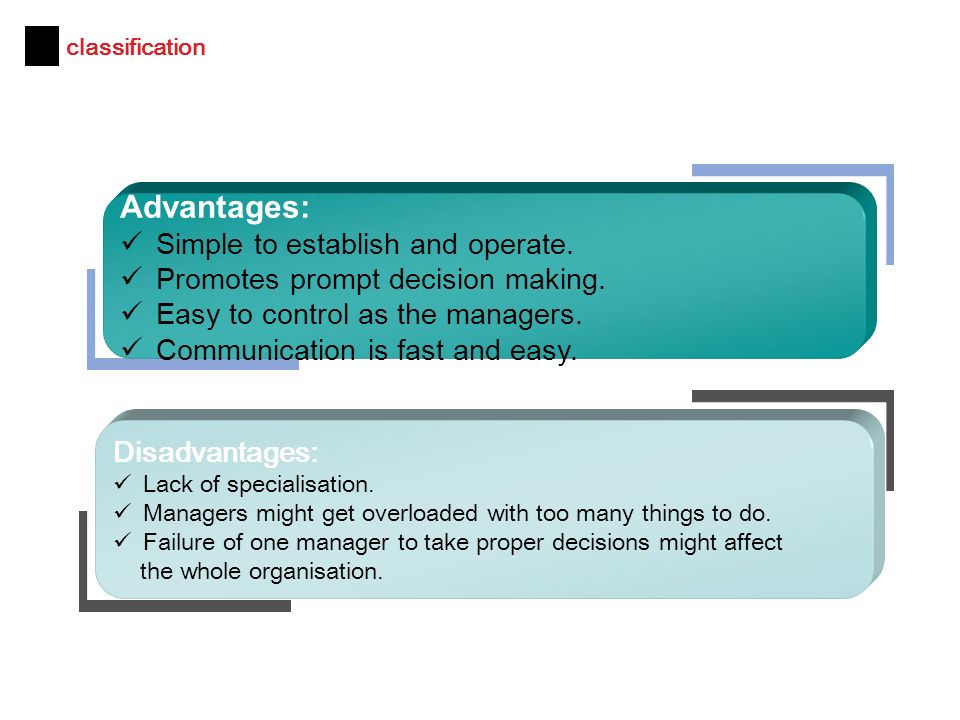 classification

Advantages:
✓ Simple to establish and operate.
✓ Promotes prompt decision making.
✓ Easy to control as the managers.
✓ Communication is fast and easy.

Disadvantages:
✓ Lack of specialisation.
✓ Managers might get overloaded with too many things to do.
✓ Failure of one manager to take proper decisions might affect the whole organisation.